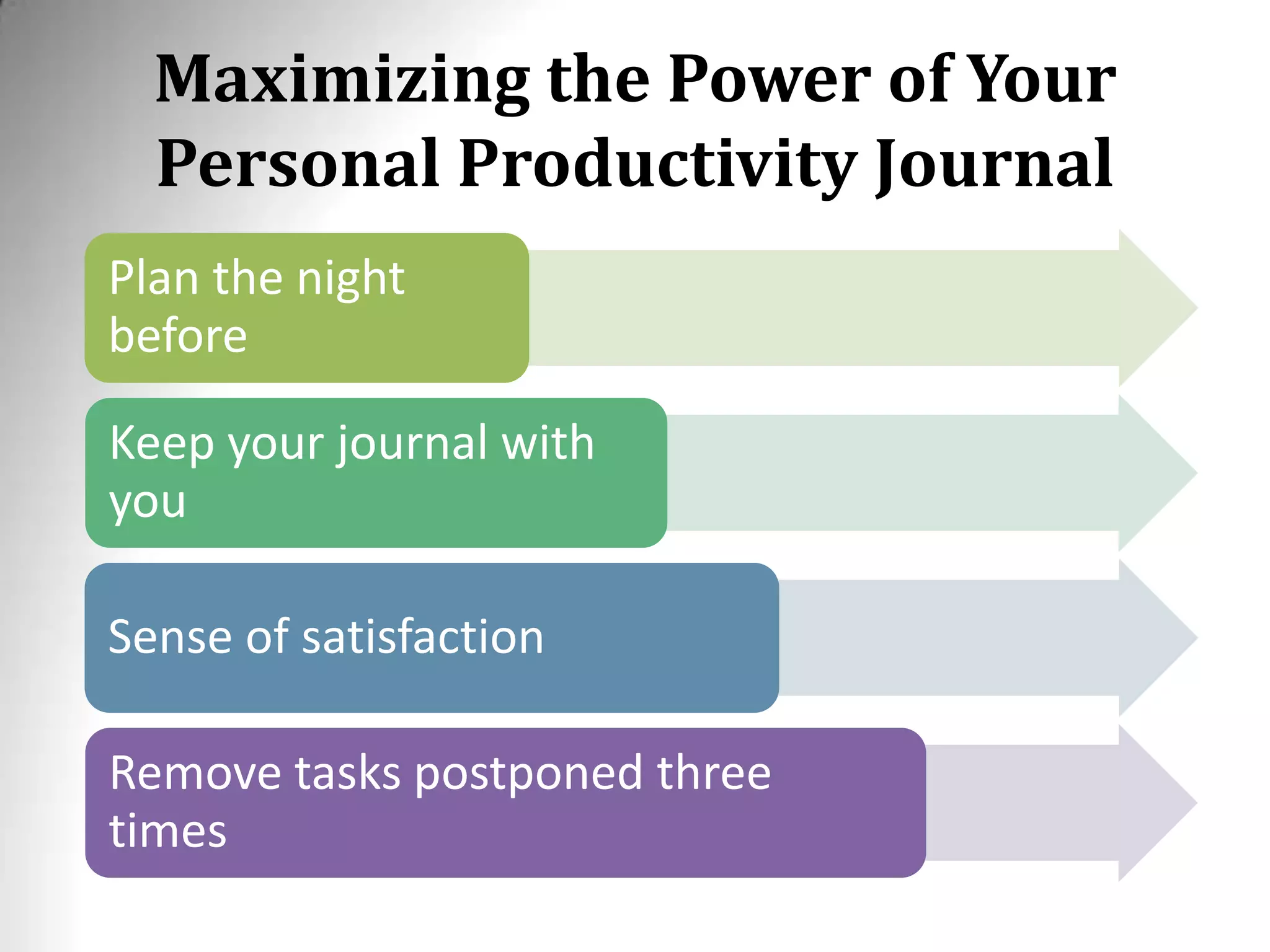 Maximizing the Power of Your Personal Productivity Journal

Plan the night before

Keep your journal with you

Sense of satisfaction

Remove tasks postponed three times